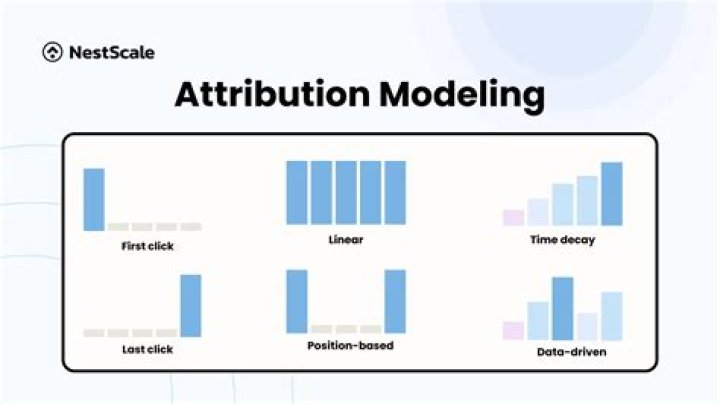 NestScale

Attribution Modeling

First click

Linear

Time decay

Last click

Position-based

Data-driven